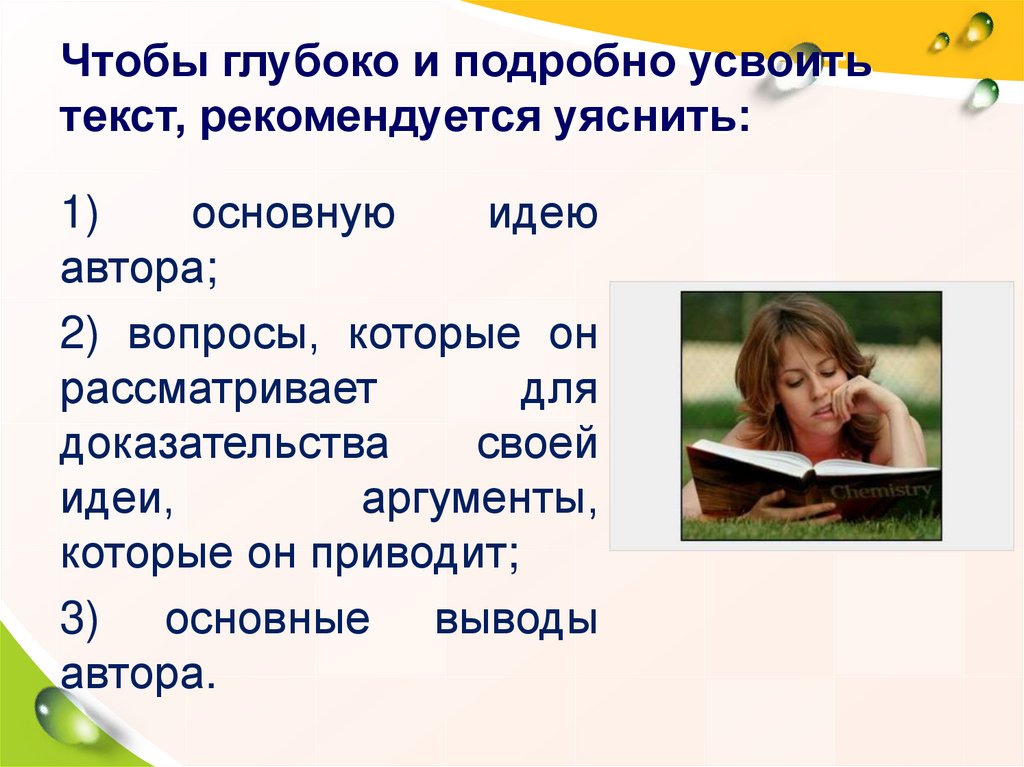 Чтобы глубоко и подробно усвоить текст, рекомендуется уяснить:

1) основную идею автора;

2) вопросы, которые он рассматривает для доказательства своей идеи, аргументы, которые он приводит;

3) основные выводы автора.

Chemistry